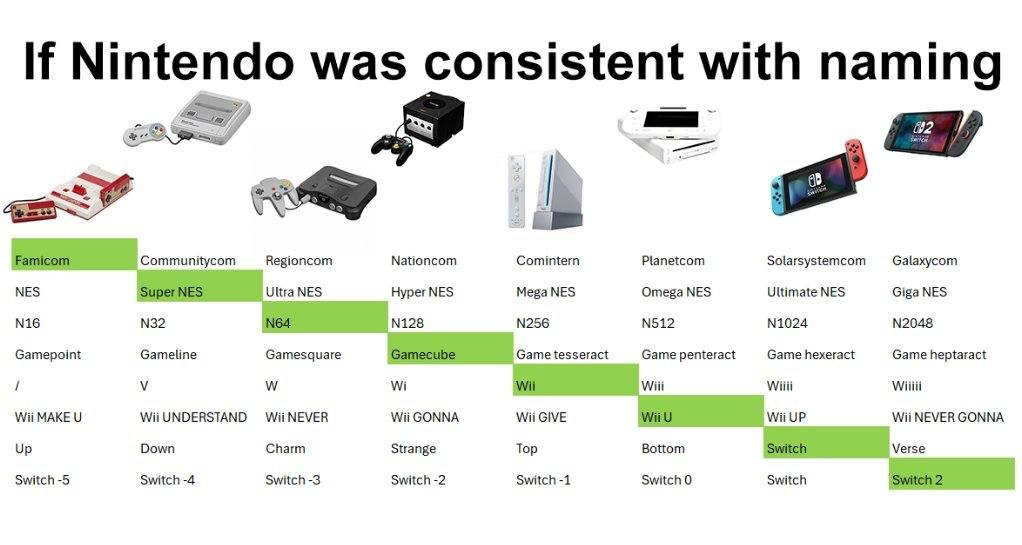 If Nintendo was consistent with naming

| | | | | | | | |
|---|---|---|---|---|---|---|---|
| Famicom | Communitycom | Regioncom | Nationcom | Comintern | Planetcom | Solarsystemcom | Galaxycom |
| NES | Super NES | Ultra NES | Hyper NES | Mega NES | Omega NES | Ultimate NES | Giga NES |
| N16 | N32 | N64 | N128 | N256 | N512 | N1024 | N2048 |
| Gamepoint | Gameline | Gamesquare | Gamecube | Game tesseract | Game penteract | Game hexeract | Game heptaract |
| / | V | W | Wi | Wii | Wiii | Wiiii | Wiiiii |
| Wii MAKE U | Wii UNDERSTAND | Wii NEVER | Wii GONNA | Wii GIVE | Wii U | Wii UP | Wii NEVER GONNA |
| Up | Down | Charm | Strange | Top | Bottom | Switch | Verse |
| Switch -5 | Switch -4 | Switch -3 | Switch -2 | Switch -1 | Switch 0 | Switch | Switch 2 |